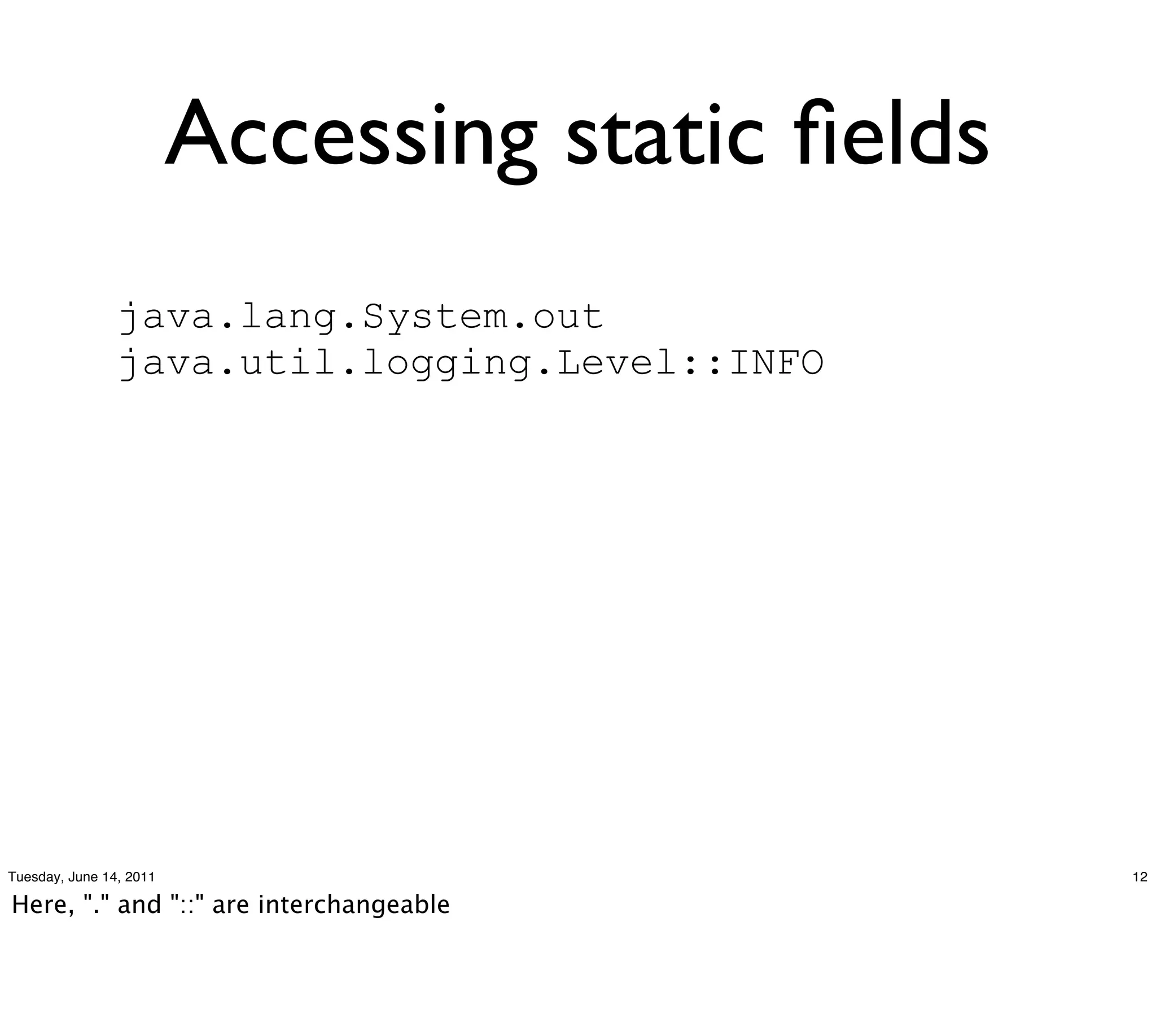 Accessing static fields

java.lang.System.out
java.util.logging.Level::INFO

Tuesday, June 14, 2011

12

Here, "." and "::" are interchangeable